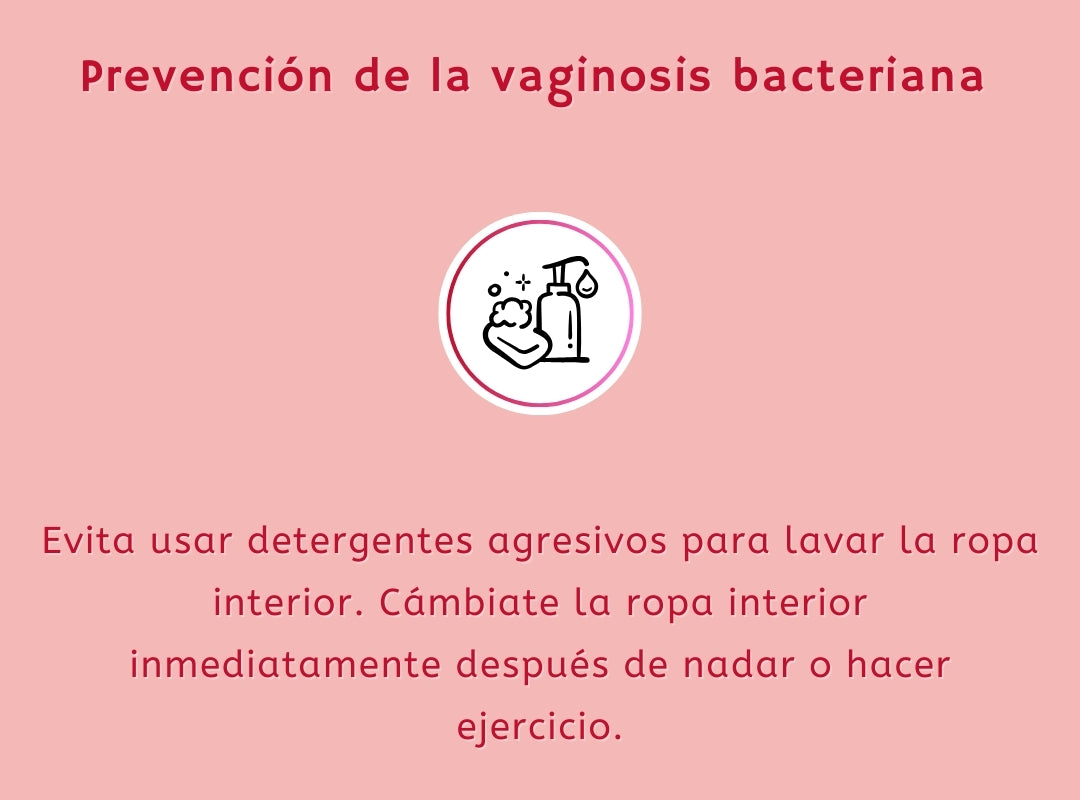 Prevención de la vaginosis bacteriana

Evita usar detergentes agresivos para lavar la ropa interior. Cámbiate la ropa interior inmediatamente después de nadar o hacer ejercicio.